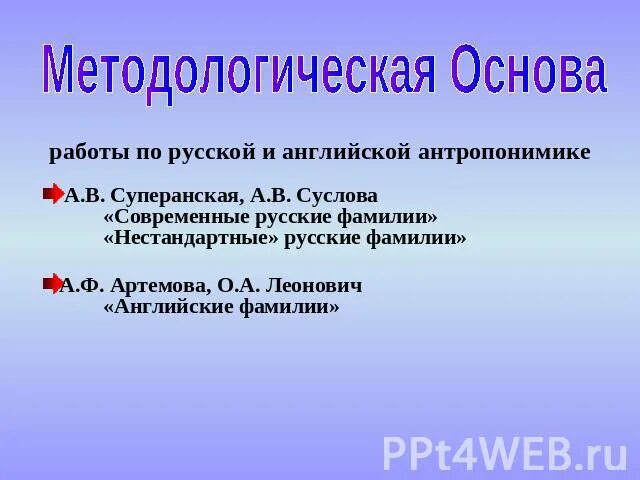 Методологическая Основа

работы по русской и английской антропонимике

А.В. Суперанская, А.В. Суслова
«Современные русские фамилии»
«Нестандартные» русские фамилии»

А.Ф. Артемова, О.А. Леонович
«Английские фамилии»

PPt4WEB.ru